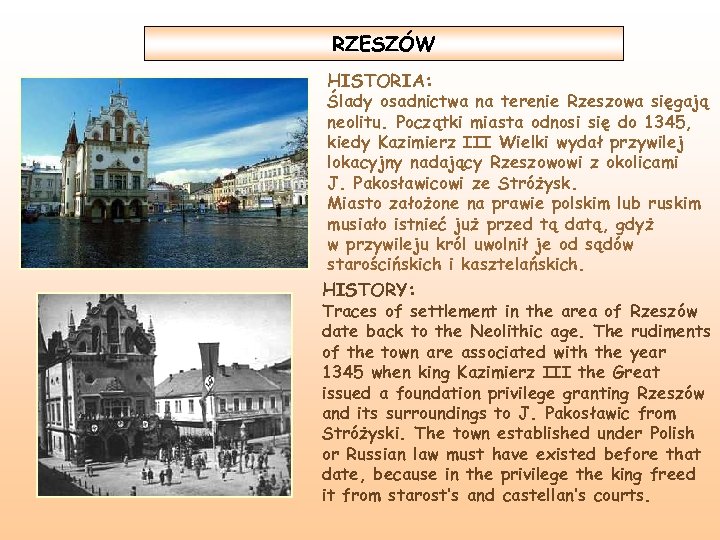 RZESZÓW

HISTORIA:
Ślady osadnictwa na terenie Rzeszowa sięgają neolitu. Początki miasta odnosi się do 1345, kiedy Kazimierz III Wielki wydał przywilej lokacyjny nadający Rzeszowowi z okolicami J. Pakosławicowi ze Stróżysk.
Miasto założone na prawie polskim lub ruskim musiało istnieć już przed tą datą, gdyż w przywileju król uwolnił je od sądów starościńskich i kasztelańskich.

HISTORY:
Traces of settlement in the area of Rzeszów date back to the Neolithic age. The rudiments of the town are associated with the year 1345 when king Kazimierz III the Great issued a foundation privilege granting Rzeszów and its surroundings to J. Pakosławic from Stróżyski. The town established under Polish or Russian law must have existed before that date, because in the privilege the king freed it from starost's and castellan's courts.